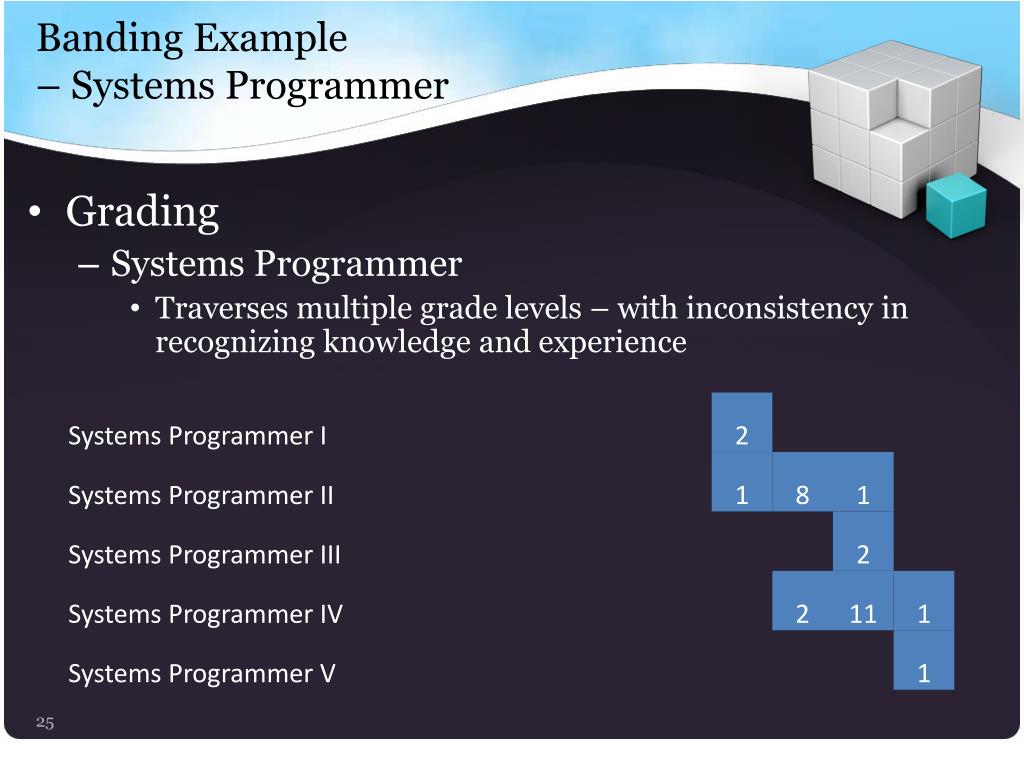 Banding Example
– Systems Programmer

• Grading
– Systems Programmer
• Traverses multiple grade levels – with inconsistency in recognizing knowledge and experience

| | | | | |
|---|---|---|---|---|
| Systems Programmer I | 2 | | | |
| Systems Programmer II | 1 | 8 | 1 | |
| Systems Programmer III | | | 2 | |
| Systems Programmer IV | | 2 | 11 | 1 |
| Systems Programmer V | | | | 1 |

25